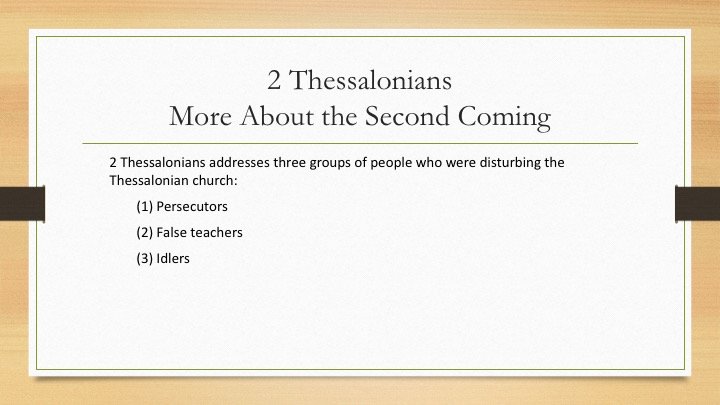 2 Thessalonians
More About the Second Coming

2 Thessalonians addresses three groups of people who were disturbing the Thessalonian church:

(1) Persecutors

(2) False teachers

(3) Idlers